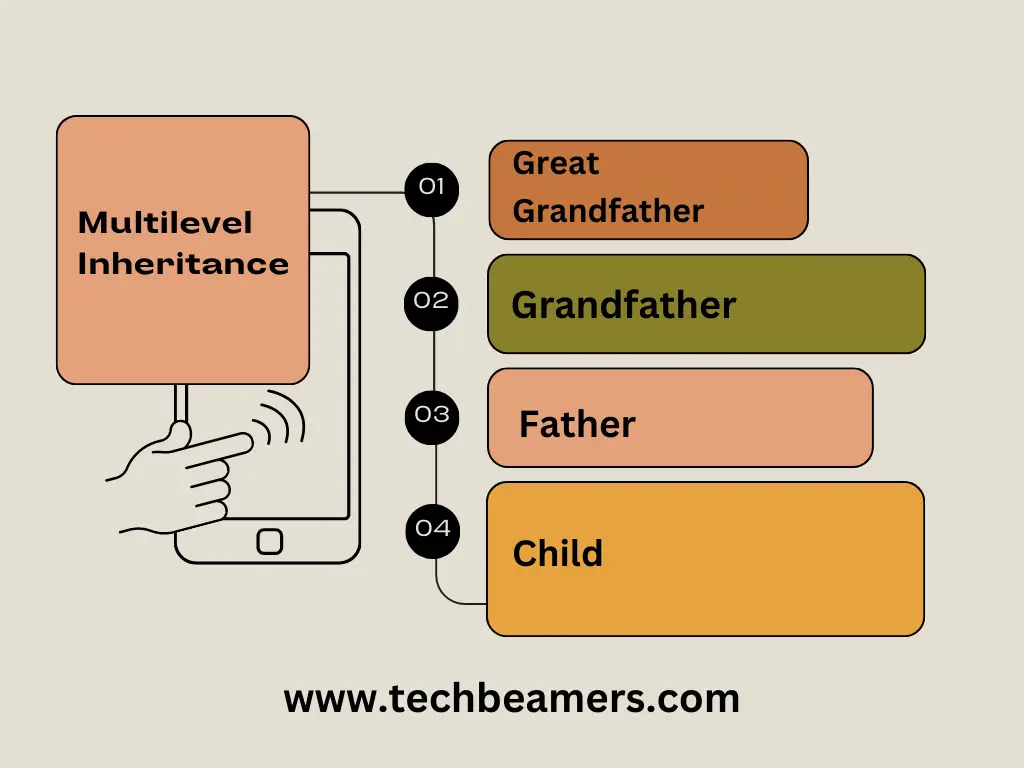 Multilevel Inheritance

01
Great Grandfather

02
Grandfather

03
Father

04
Child

www.techbeamers.com